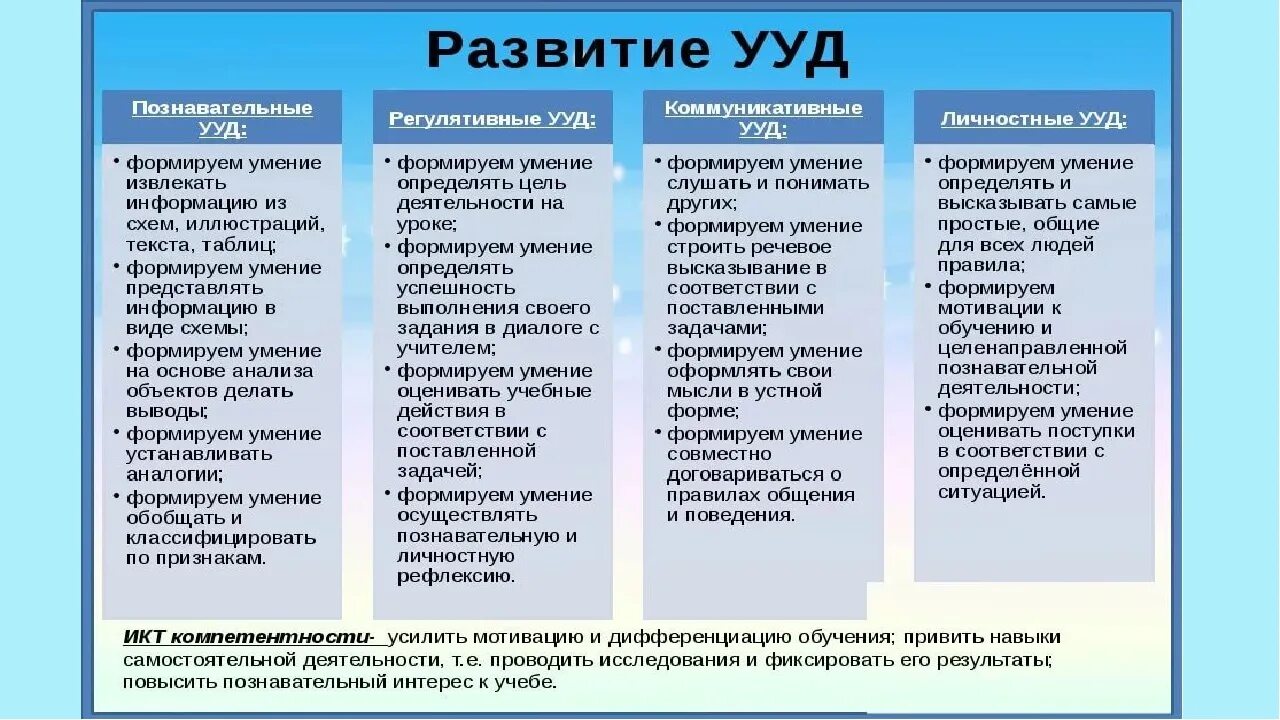 Развитие УУД

Познавательные УУД:

• формируем умение извлекать информацию из схем, иллюстраций, текста, таблиц;
• формируем умение представлять информацию в виде схемы;
• формируем умение на основе анализа объектов делать выводы;
• формируем умение устанавливать аналогии;
• формируем умение обобщать и классифицировать по признакам.

Регулятивные УУД:

• формируем умение определять цель деятельности на уроке;
• формируем умение определять успешность выполнения своего задания в диалоге с учителем;
• формируем умение оценивать учебные действия в соответствии с поставленной задачей;
• формируем умение осуществлять познавательную и личностную рефлексию.

Коммуникативные УУД:

• формируем умение слушать и понимать других;
• формируем умение строить речевое высказывание в соответствии с поставленными задачами;
• формируем умение оформлять свои мысли в устной форме;
• формируем умение совместно договариваться о правилах общения и поведения.

Личностные УУД:

• формируем умение определять и высказывать самые простые, общие для всех людей правила;
• формируем мотивации к обучению и целенаправленной познавательной деятельности;
• формируем умение оценивать поступки в соответствии с определённой ситуацией.

ИКТ компетентности- усилить мотивацию и дифференциацию обучения; привить навыки самостоятельной деятельности, т.е. проводить исследования и фиксировать его результаты; повысить познавательный интерес к учебе.